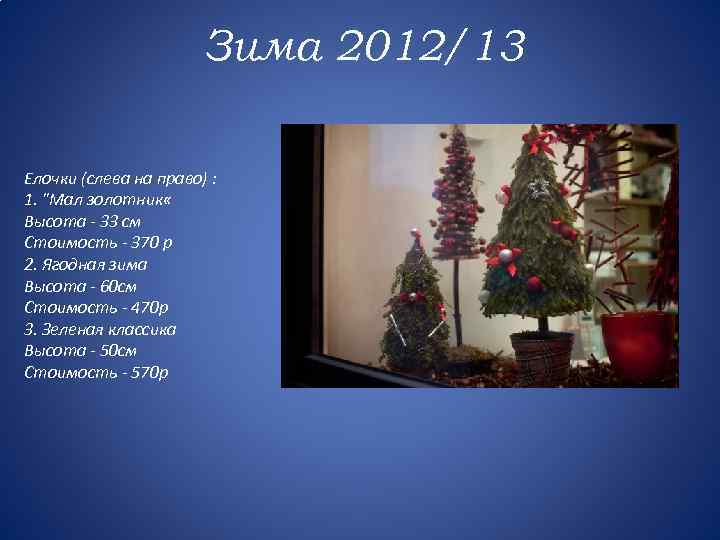 Зима 2012/ 13

Елочки (слева на право) :
1. "Мал золотник«
Высота - 33 см
Стоимость - 370 р
2. Ягодная зима
Высота - 60см
Стоимость - 470р
3. Зеленая классика
Высота - 50см
Стоимость - 570р